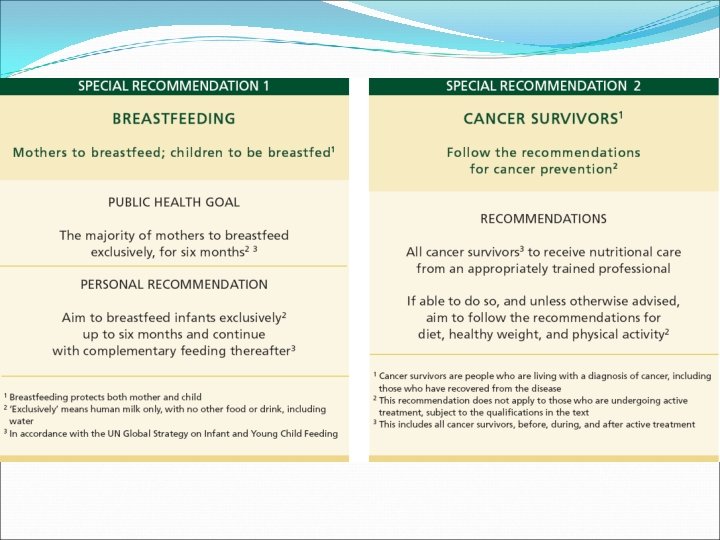 SPECIAL RECOMMENDATION 1

BREASTFEEDING

Mothers to breastfeed; children to be breastfed$^1$

PUBLIC HEALTH GOAL

The majority of mothers to breastfeed exclusively, for six months$^{2\ 3}$

PERSONAL RECOMMENDATION

Aim to breastfeed infants exclusively$^2$ up to six months and continue with complementary feeding thereafter$^3$

$^1$ Breastfeeding protects both mother and child
$^2$ 'Exclusively' means human milk only, with no other food or drink, including water
$^3$ In accordance with the UN Global Strategy on Infant and Young Child Feeding

SPECIAL RECOMMENDATION 2

CANCER SURVIVORS$^1$

Follow the recommendations for cancer prevention$^2$

RECOMMENDATIONS

All cancer survivors$^3$ to receive nutritional care from an appropriately trained professional

If able to do so, and unless otherwise advised, aim to follow the recommendations for diet, healthy weight, and physical activity$^2$

$^1$ Cancer survivors are people who are living with a diagnosis of cancer, including those who have recovered from the disease
$^2$ This recommendation does not apply to those who are undergoing active treatment, subject to the qualifications in the text
$^3$ This includes all cancer survivors, before, during, and after active treatment